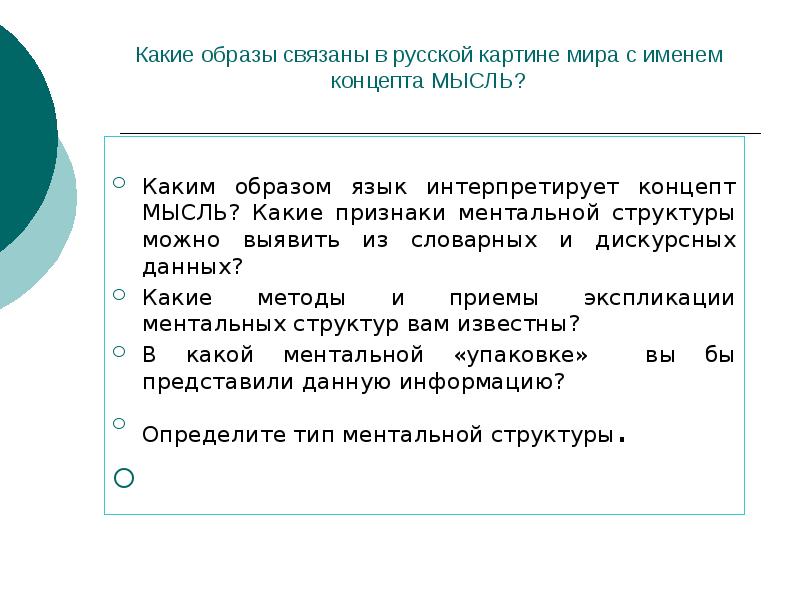 Какие образы связаны в русской картине мира с именем концепта МЫСЛЬ?

Каким образом язык интерпретирует концепт МЫСЛЬ? Какие признаки ментальной структуры можно выявить из словарных и дискурсных данных?

Какие методы и приемы экспликации ментальных структур вам известны?

В какой ментальной «упаковке» вы бы представили данную информацию?

Определите тип ментальной структуры.